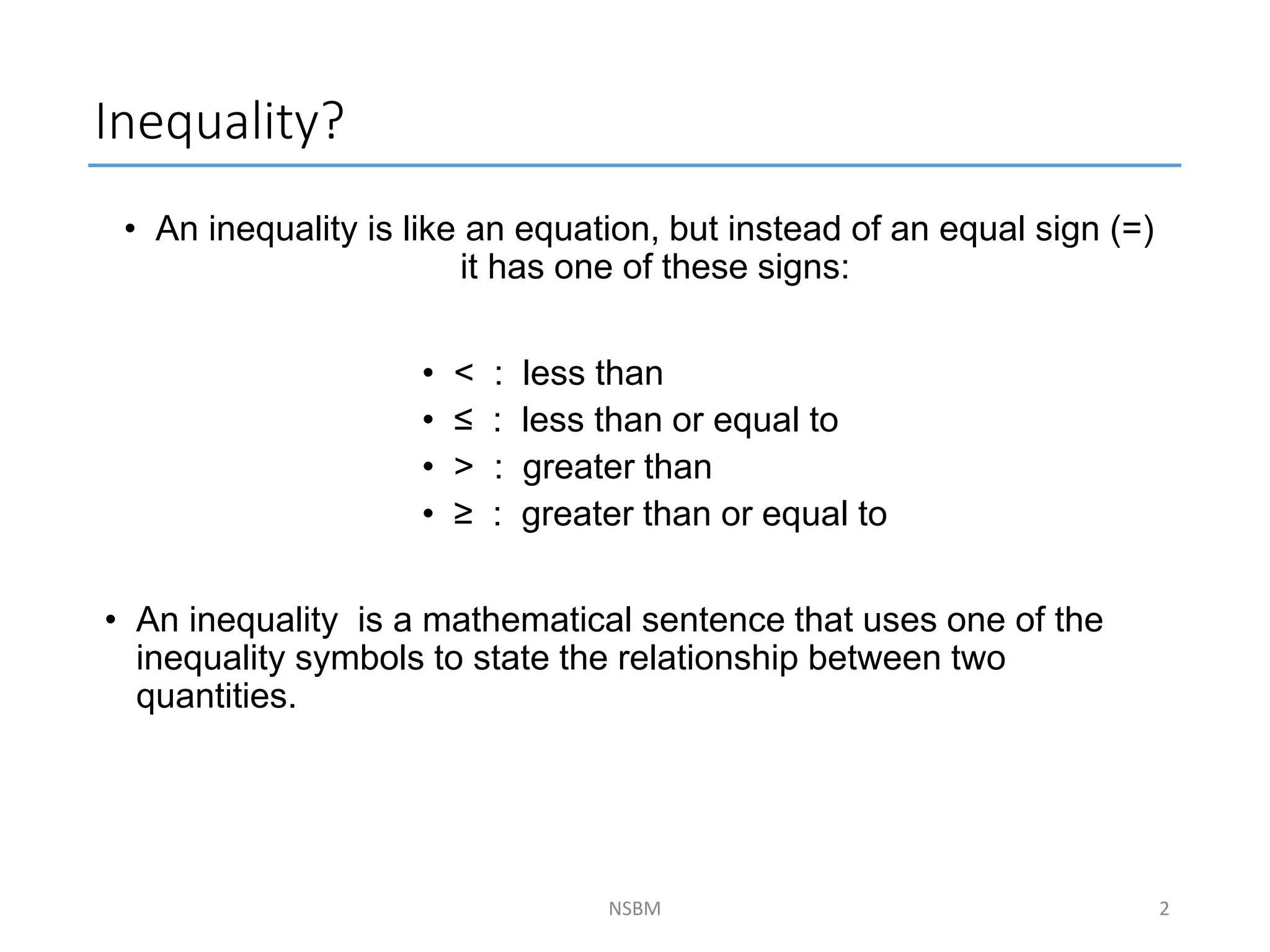 Inequality?

• An inequality is like an equation, but instead of an equal sign (=) it has one of these signs:

• < : less than
• ≤ : less than or equal to
• > : greater than
• ≥ : greater than or equal to

• An inequality is a mathematical sentence that uses one of the inequality symbols to state the relationship between two quantities.

NSBM

2